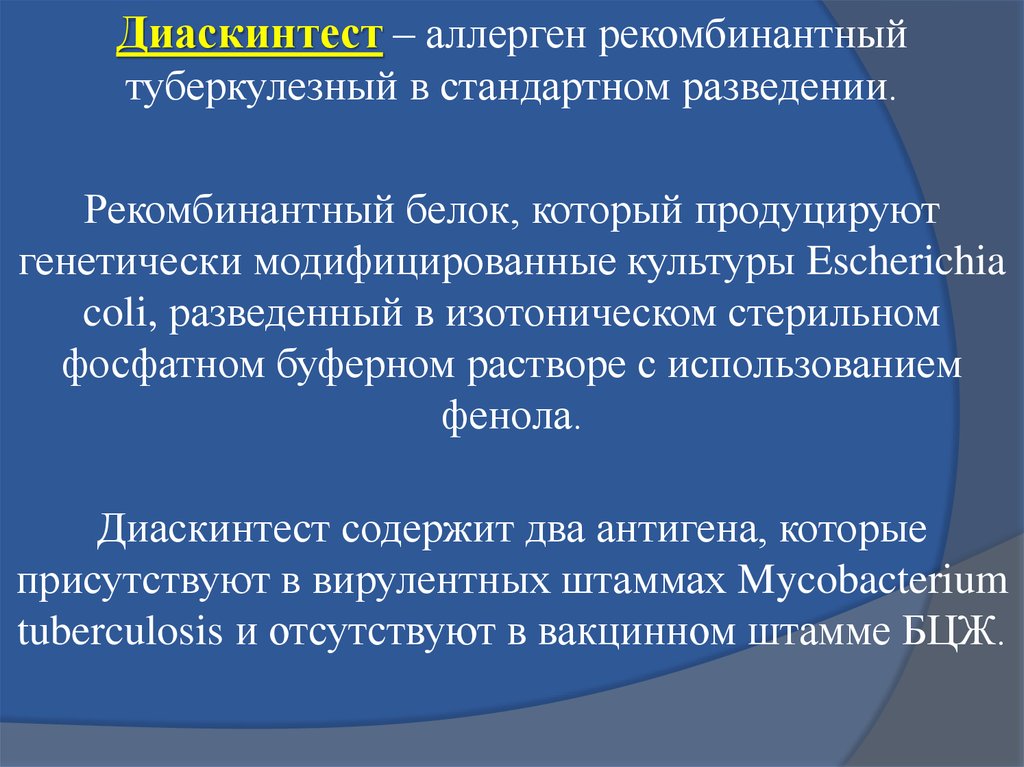 Диаскинтест – аллерген рекомбинантный туберкулезный в стандартном разведении.

Рекомбинантный белок, который продуцируют генетически модифицированные культуры Escherichia coli, разведенный в изотоническом стерильном фосфатном буферном растворе с использованием фенола.

Диаскинтест содержит два антигена, которые присутствуют в вирулентных штаммах Mycobacterium tuberculosis и отсутствуют в вакцинном штамме БЦЖ.